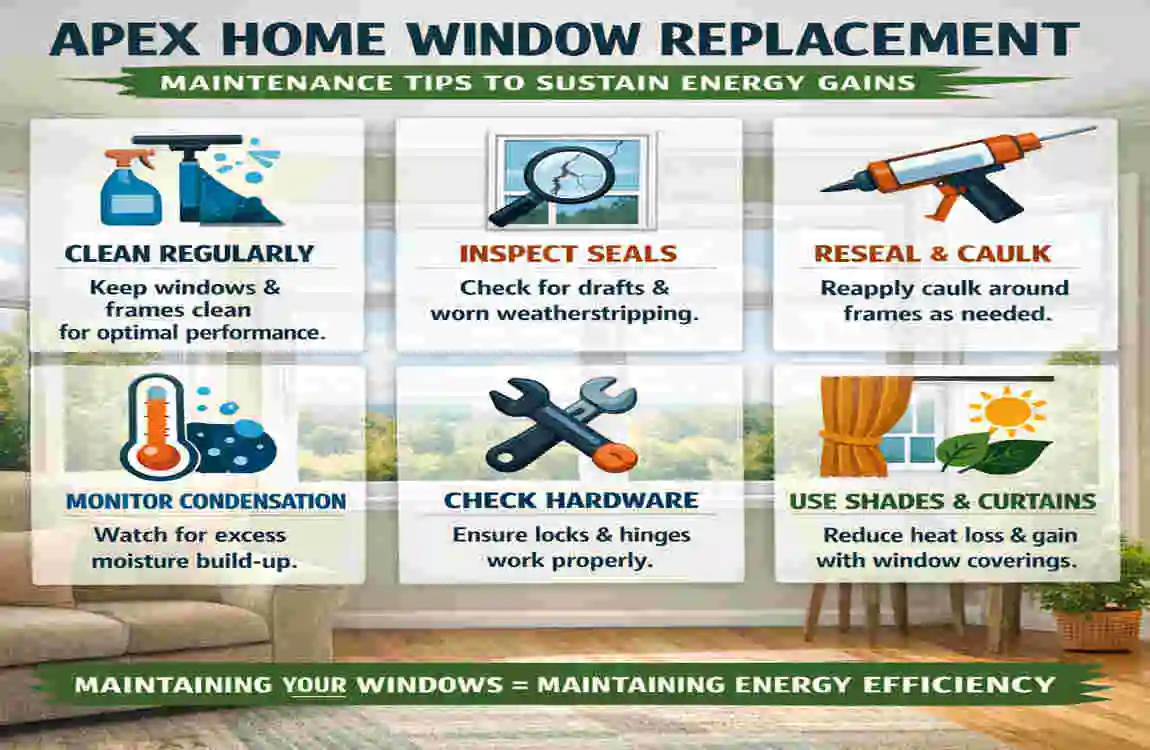 APEX HOME WINDOW REPLACEMENT

MAINTENANCE TIPS TO SUSTAIN ENERGY GAINS

CLEAN REGULARLY

Keep windows & frames clean for optimal performance.

INSPECT SEALS

Check for drafts & worn weatherstripping.

RESEAL & CAULK

Reapply caulk around frames as needed.

MONITOR CONDENSATION

Watch for excess moisture build-up.

CHECK HARDWARE

Ensure locks & hinges work properly.

USE SHADES & CURTAINS

Reduce heat loss & gain with window coverings.

MAINTAINING YOUR WINDOWS = MAINTAINING ENERGY EFFICIENCY